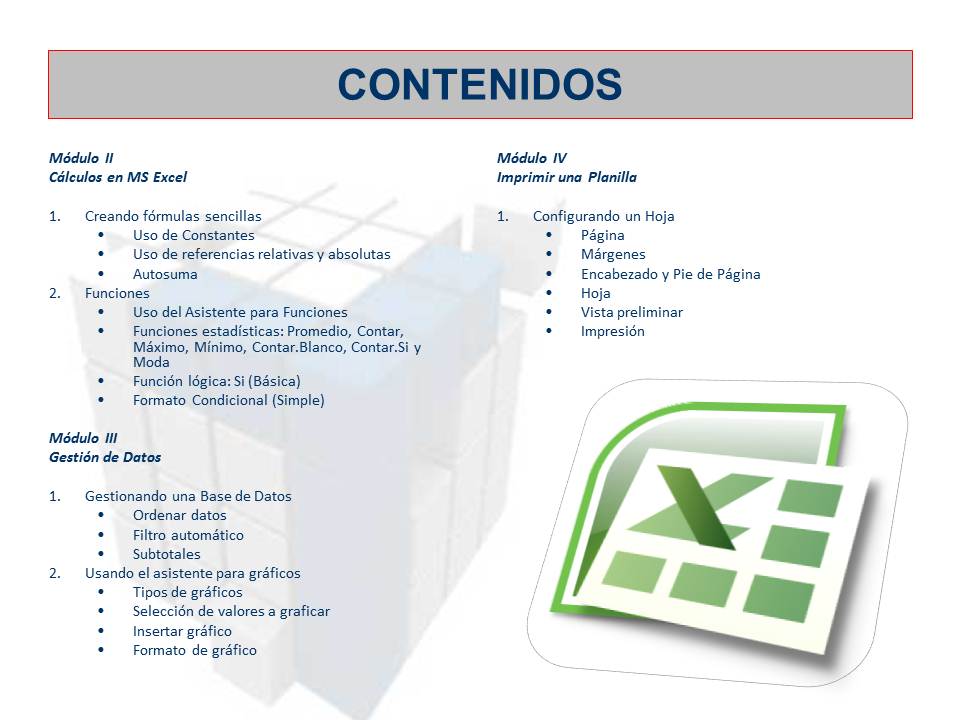 CONTENIDOS

Módulo II
Cálculos en MS Excel

1. Creando fórmulas sencillas
• Uso de Constantes
• Uso de referencias relativas y absolutas
• Autosuma
2. Funciones
• Uso del Asistente para Funciones
• Funciones estadísticas: Promedio, Contar, Máximo, Mínimo, Contar.Blanco, Contar.Si y Moda
• Función lógica: Si (Básica)
• Formato Condicional (Simple)

Módulo III
Gestión de Datos

1. Gestionando una Base de Datos
• Ordenar datos
• Filtro automático
• Subtotales
2. Usando el asistente para gráficos
• Tipos de gráficos
• Selección de valores a graficar
• Insertar gráfico
• Formato de gráfico

Módulo IV
Imprimir una Planilla

1. Configurando un Hoja
• Página
• Márgenes
• Encabezado y Pie de Página
• Hoja
• Vista preliminar
• Impresión